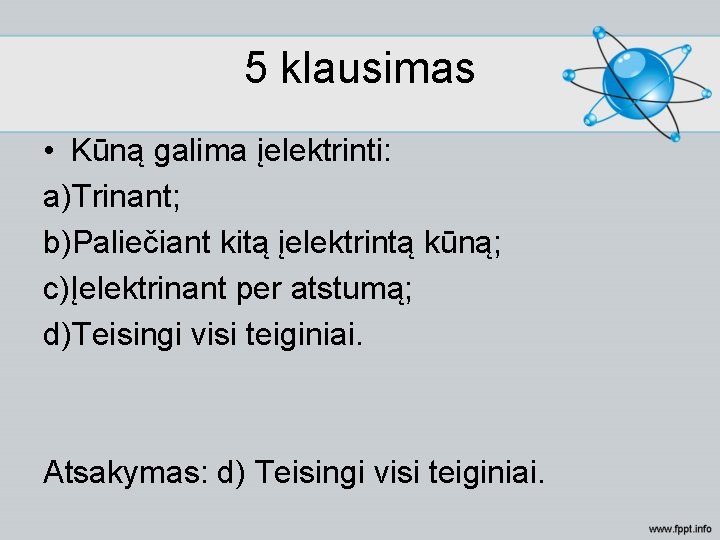 5 klausimas

• Kūną galima įelektrinti:

a)Trinant;

b)Paliečiant kitą įelektrintą kūną;

c)Įelektrinant per atstumą;

d)Teisingi visi teiginiai.

Atsakymas: d) Teisingi visi teiginiai.

www.fppt.info